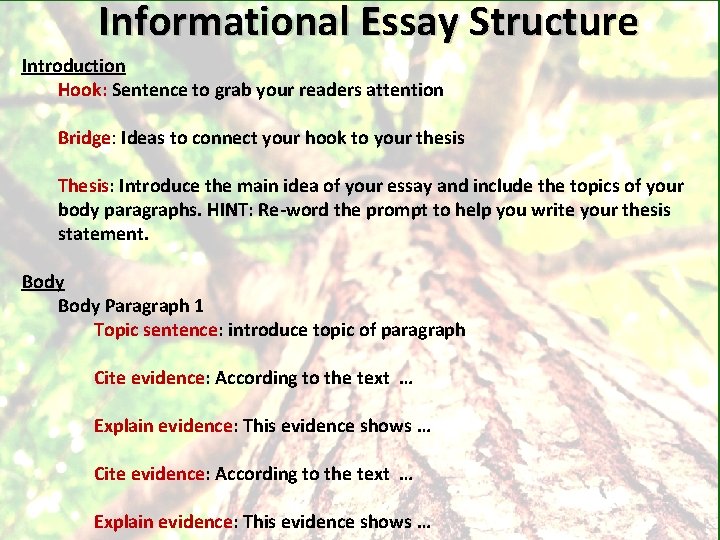 Informational Essay Structure

Introduction

Hook: Sentence to grab your readers attention

Bridge: Ideas to connect your hook to your thesis

Thesis: Introduce the main idea of your essay and include the topics of your body paragraphs. HINT: Re-word the prompt to help you write your thesis statement.

Body

Body Paragraph 1

Topic sentence: introduce topic of paragraph

Cite evidence: According to the text ...

Explain evidence: This evidence shows ...

Cite evidence: According to the text ...

Explain evidence: This evidence shows ...